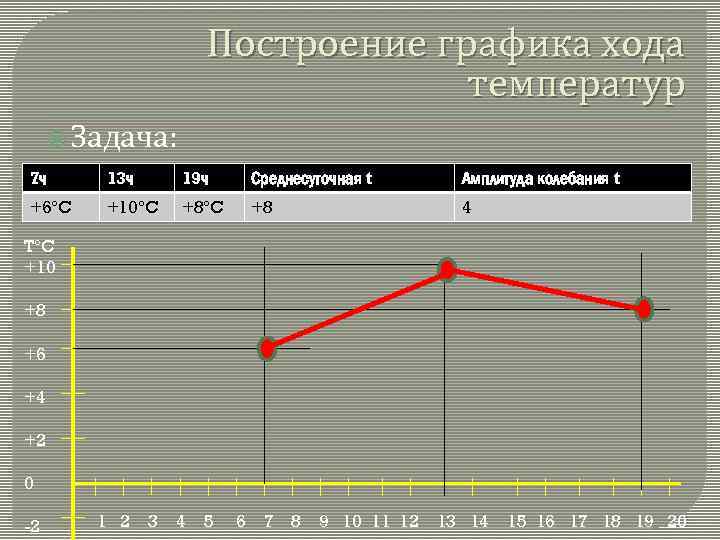 Построение графика хода температур

Задача:

| 7ч | 13ч | 19ч | Среднесуточная t | Амплитуда колебания t |
|---|---|---|---|---|
| +6°C | +10°C | +8°C | +8 | 4 |

T°C
+10
+8
+6
+4
+2
0
-2
1 2 3 4 5 6 7 8 9 10 11 12 13 14 15 16 17 18 19 20